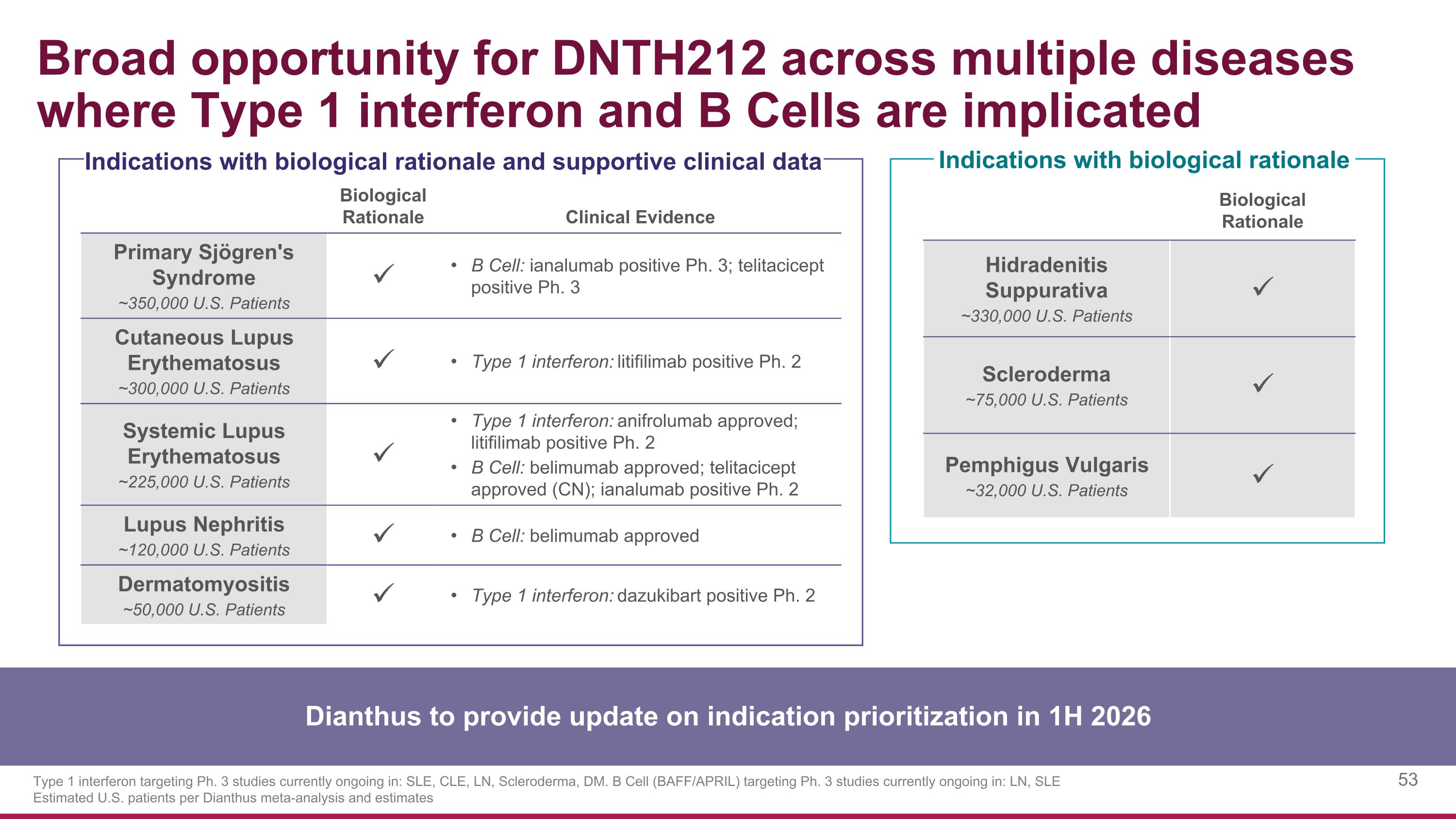 Broad opportunity for DNTH212 across multiple diseases where Type 1 interferon and B Cells are implicated

Indications with biological rationale and supportive clinical data

| | Biological Rationale | Clinical Evidence |
|---|---|---|
| Primary Sjögren's Syndrome ~350,000 U.S. Patients | ✓ | • B Cell: ianalumab positive Ph. 3; telitacicept positive Ph. 3 |
| Cutaneous Lupus Erythematosus ~300,000 U.S. Patients | ✓ | • Type 1 interferon: litifilimab positive Ph. 2 |
| Systemic Lupus Erythematosus ~225,000 U.S. Patients | ✓ | • Type 1 interferon: anifrolumab approved; litifilimab positive Ph. 2 • B Cell: belimumab approved; telitacicept approved (CN); ianalumab positive Ph. 2 |
| Lupus Nephritis ~120,000 U.S. Patients | ✓ | • B Cell: belimumab approved |
| Dermatomyositis ~50,000 U.S. Patients | ✓ | • Type 1 interferon: dazukibart positive Ph. 2 |

Indications with biological rationale

| | Biological Rationale |
|---|---|
| Hidradenitis Suppurativa ~330,000 U.S. Patients | ✓ |
| Scleroderma ~75,000 U.S. Patients | ✓ |
| Pemphigus Vulgaris ~32,000 U.S. Patients | ✓ |

Dianthus to provide update on indication prioritization in 1H 2026

Type 1 interferon targeting Ph. 3 studies currently ongoing in: SLE, CLE, LN, Scleroderma, DM. B Cell (BAFF/APRIL) targeting Ph. 3 studies currently ongoing in: LN, SLE
Estimated U.S. patients per Dianthus meta-analysis and estimates

53